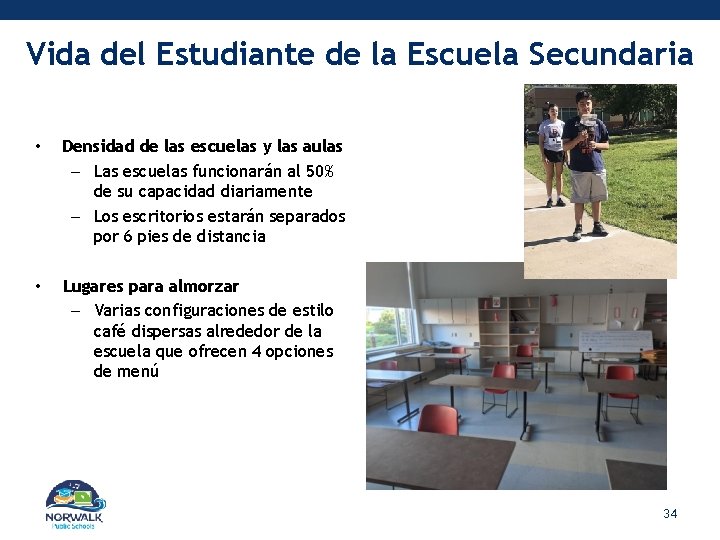 Vida del Estudiante de la Escuela Secundaria

• Densidad de las escuelas y las aulas
– Las escuelas funcionarán al 50% de su capacidad diariamente
– Los escritorios estarán separados por 6 pies de distancia

• Lugares para almorzar
– Varias configuraciones de estilo café dispersas alrededor de la escuela que ofrecen 4 opciones de menú

NORWALK
Public Schools

34